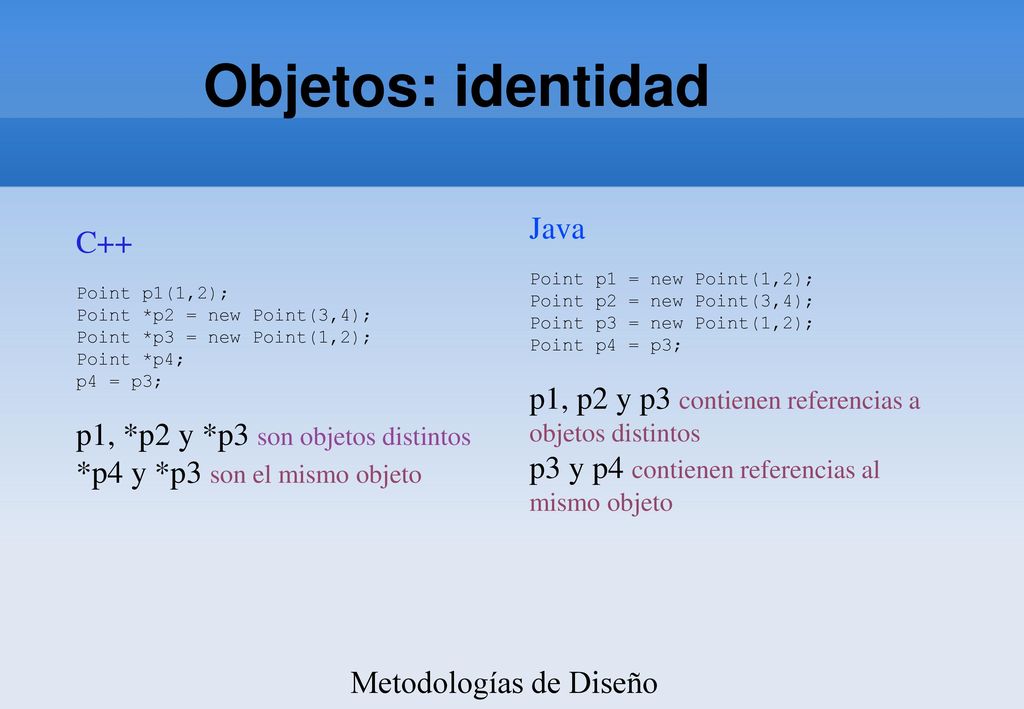 Objetos: identidad

C++

Point p1(1,2);
Point *p2 = new Point(3,4);
Point *p3 = new Point(1,2);
Point *p4;
p4 = p3;

p1, *p2 y *p3 son objetos distintos
*p4 y *p3 son el mismo objeto

Java

Point p1 = new Point(1,2);
Point p2 = new Point(3,4);
Point p3 = new Point(1,2);
Point p4 = p3;

p1, p2 y p3 contienen referencias a objetos distintos
p3 y p4 contienen referencias al mismo objeto

Metodologías de Diseño